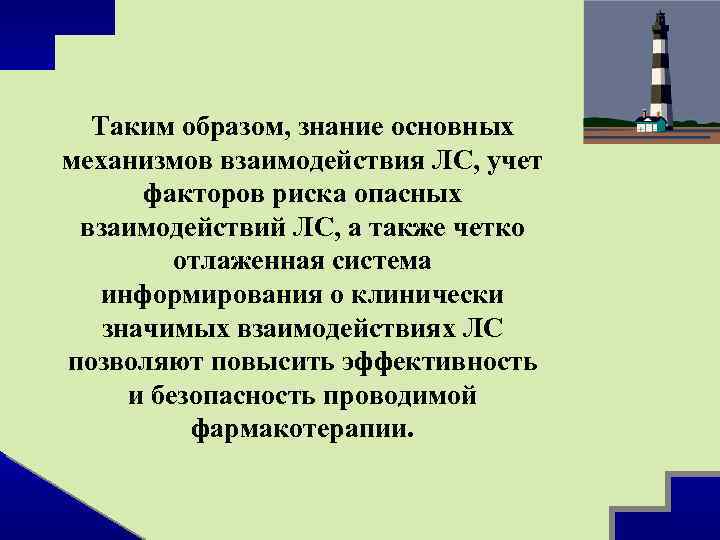 Таким образом, знание основных механизмов взаимодействия ЛС, учет факторов риска опасных взаимодействий ЛС, а также четко отлаженная система информирования о клинически значимых взаимодействиях ЛС позволяют повысить эффективность и безопасность проводимой фармакотерапии.